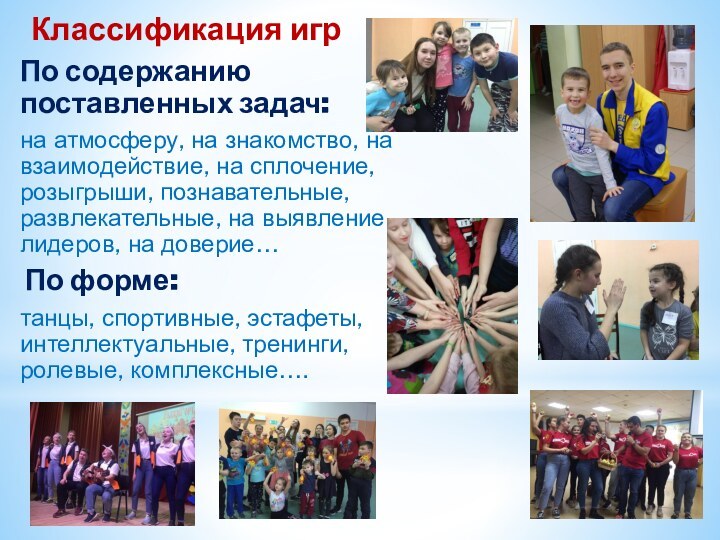 Классификация игр

По содержанию поставленных задач:

на атмосферу, на знакомство, на взаимодействие, на сплочение, розыгрыши, познавательные, развлекательные, на выявление лидеров, на доверие…

По форме:

танцы, спортивные, эстафеты, интеллектуальные, тренинги, ролевые, комплексные….